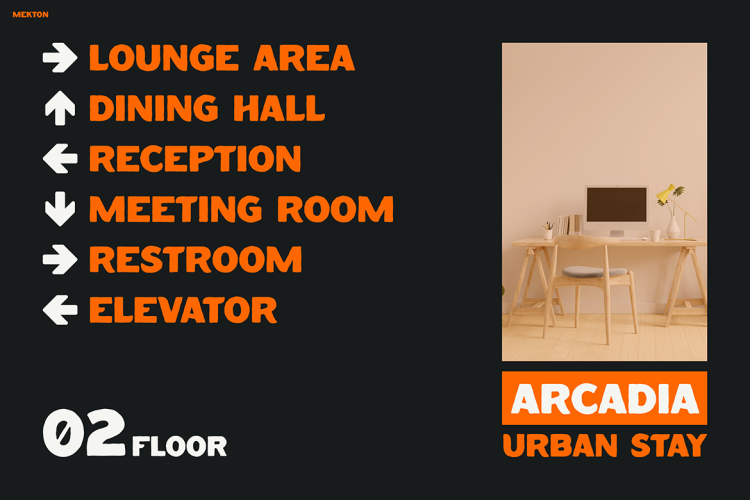 MEKTON

→ LOUNGE AREA
↑ DINING HALL
← RECEPTION
↓ MEETING ROOM
→ RESTROOM
← ELEVATOR

02 FLOOR

ARCADIA
URBAN STAY